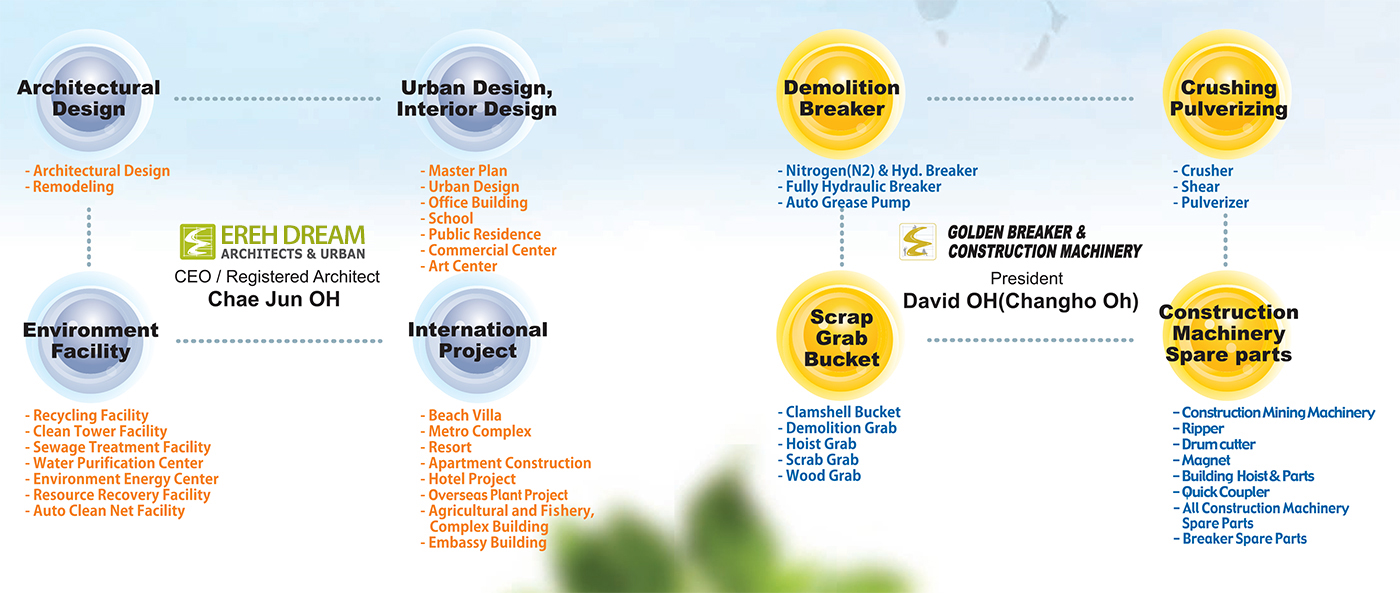 Architectural Design

- Architectural Design
- Remodeling

Urban Design, Interior Design

- Master Plan
- Urban Design
- Office Building
- School
- Public Residence
- Commercial Center
- Art Center

EREH DREAM
ARCHITECTS & URBAN
CEO / Registered Architect
Chae Jun OH

Environment Facility

- Recycling Facility
- Clean Tower Facility
- Sewage Treatment Facility
- Water Purification Center
- Environment Energy Center
- Resource Recovery Facility
- Auto Clean Net Facility

International Project

- Beach Villa
- Metro Complex
- Resort
- Apartment Construction
- Hotel Project
- Overseas Plant Project
- Agricultural and Fishery, Complex Building
- Embassy Building

Demolition Breaker

- Nitrogen(N2) & Hyd. Breaker
- Fully Hydraulic Breaker
- Auto Grease Pump

Crushing Pulverizing

- Crusher
- Shear
- Pulverizer

GOLDEN BREAKER & CONSTRUCTION MACHINERY
President
David OH(Changho Oh)

Scrap Grab Bucket

- Clamshell Bucket
- Demolition Grab
- Hoist Grab
- Scrab Grab
- Wood Grab

Construction Machinery Spare parts

- Construction Mining Machinery
- Ripper
- Drum cutter
- Magnet
- Building Hoist & Parts
- Quick Coupler
- All Construction Machinery Spare Parts
- Breaker Spare Parts